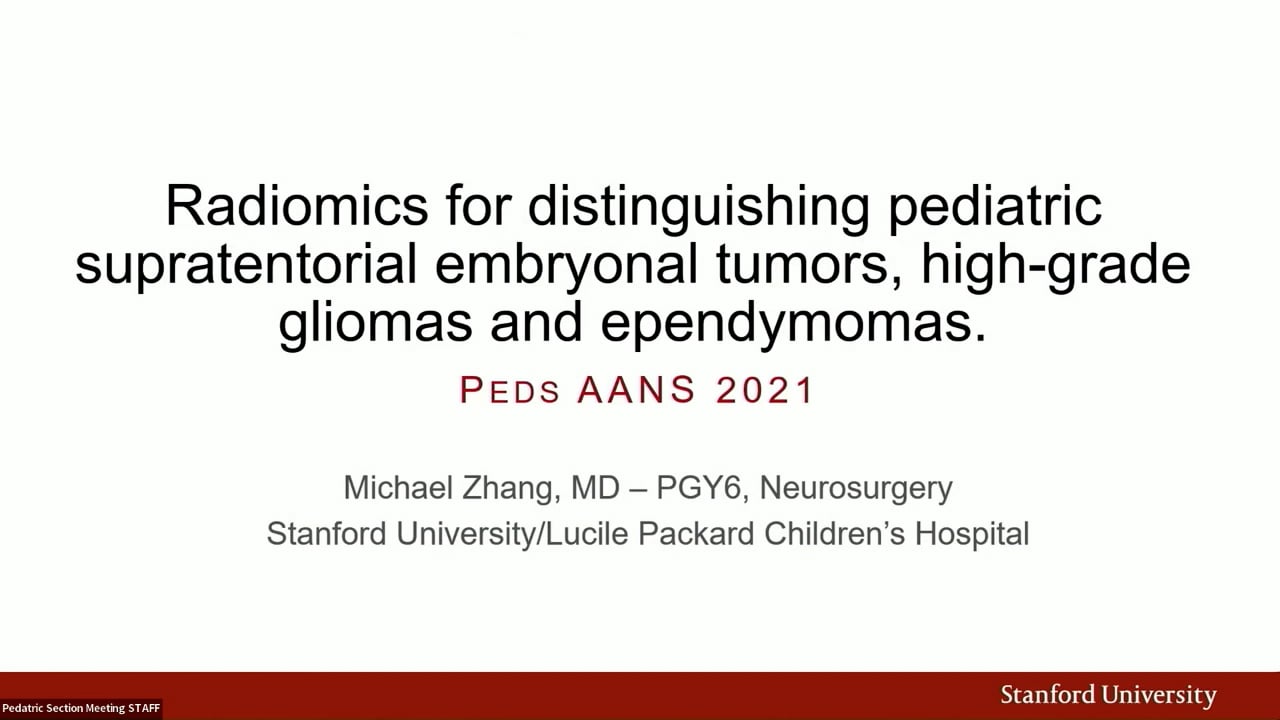 Radiomics for distinguishing pediatric supratentorial embryonal tumors, high-grade gliomas and ependymomas.

PEDS AANS 2021

Michael Zhang, MD – PGY6, Neurosurgery
Stanford University/Lucile Packard Children's Hospital

Pedatric Section Meeting STAFF

Stanford University